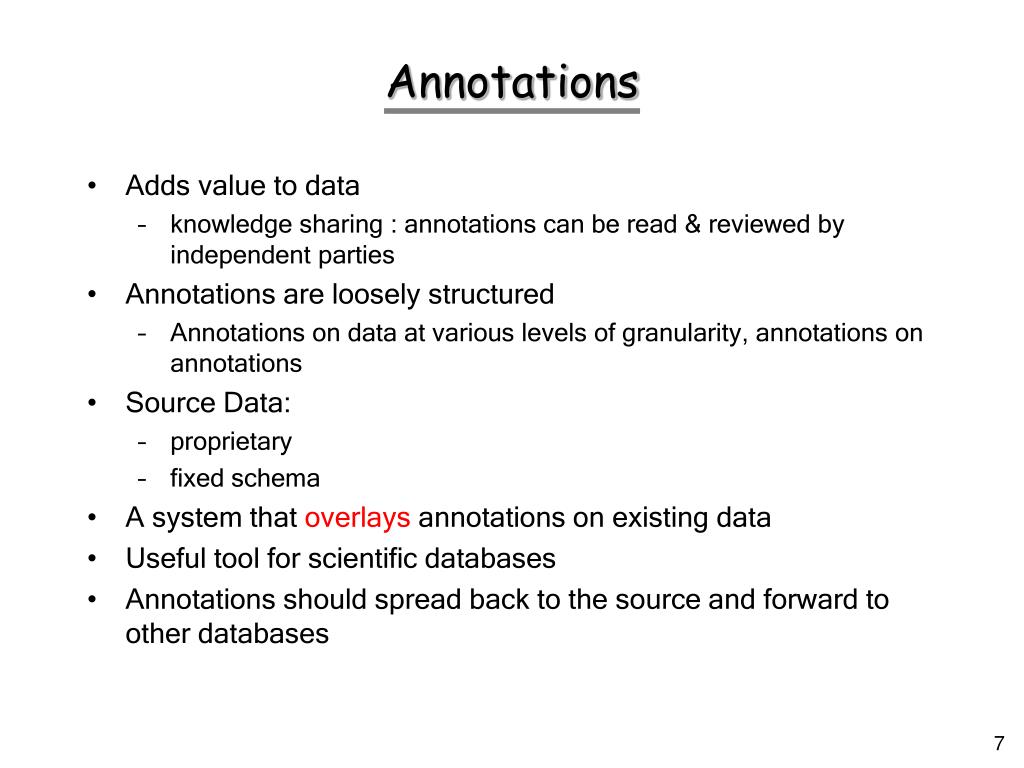 Annotations

• Adds value to data
  – knowledge sharing : annotations can be read & reviewed by independent parties
• Annotations are loosely structured
  – Annotations on data at various levels of granularity, annotations on annotations
• Source Data:
  – proprietary
  – fixed schema
• A system that overlays annotations on existing data
• Useful tool for scientific databases
• Annotations should spread back to the source and forward to other databases

7